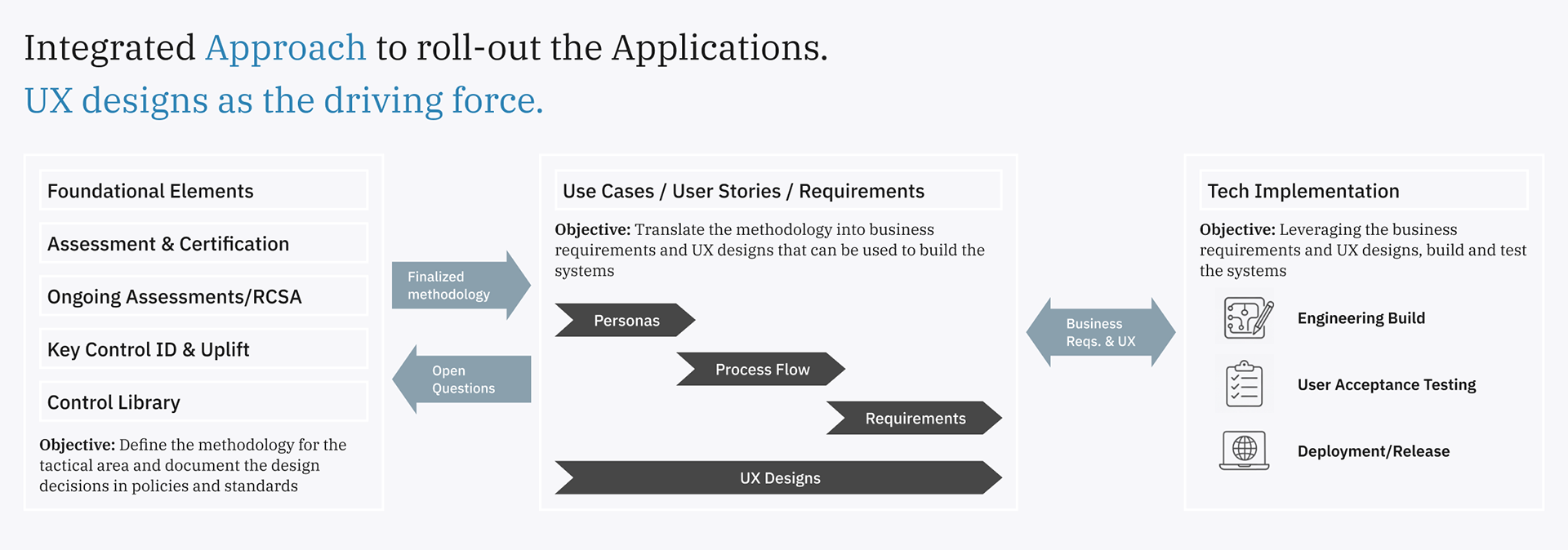 Integrated Approach to roll-out the Applications.
UX designs as the driving force.

Foundational Elements

Assessment & Certification

Ongoing Assessments/RCSA

Key Control ID & Uplift

Control Library

Objective: Define the methodology for the tactical area and document the design decisions in policies and standards

Finalized methodology

Open Questions

Use Cases / User Stories / Requirements

Objective: Translate the methodology into business requirements and UX designs that can be used to build the systems

Personas

Process Flow

Requirements

UX Designs

Business Reqs. & UX

Tech Implementation

Objective: Leveraging the business requirements and UX designs, build and test the systems

Engineering Build

User Acceptance Testing

Deployment/Release